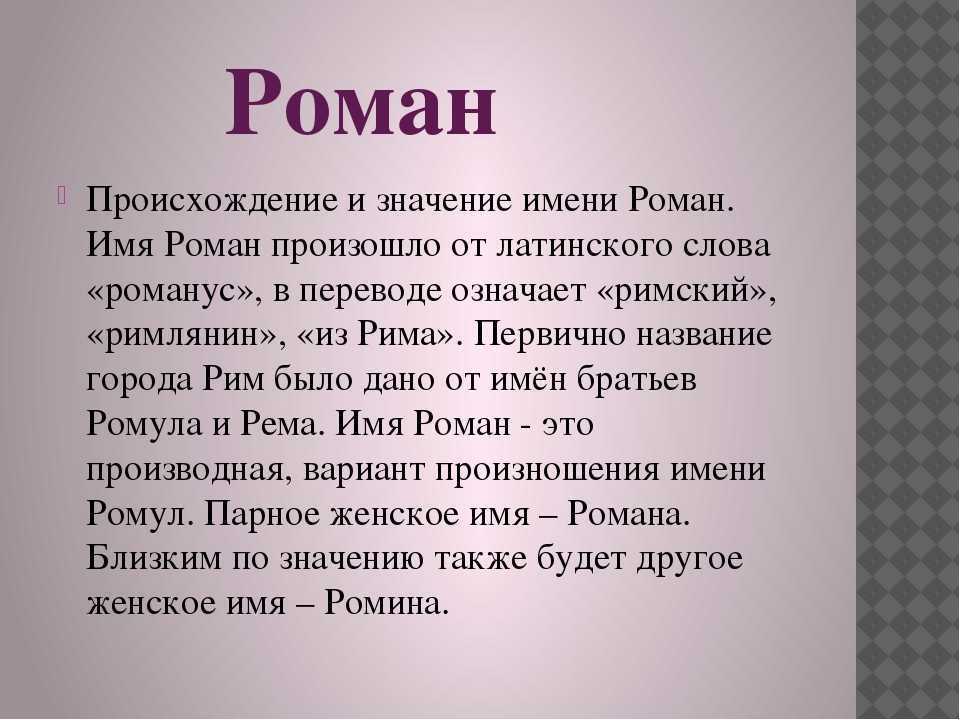 Роман

Происхождение и значение имени Роман. Имя Роман произошло от латинского слова «романус», в переводе означает «римский», «римлянин», «из Рима». Первично название города Рим было дано от имён братьев Ромула и Рема. Имя Роман - это производная, вариант произношения имени Ромул. Парное женское имя – Романа. Близким по значению также будет другое женское имя – Ромина.